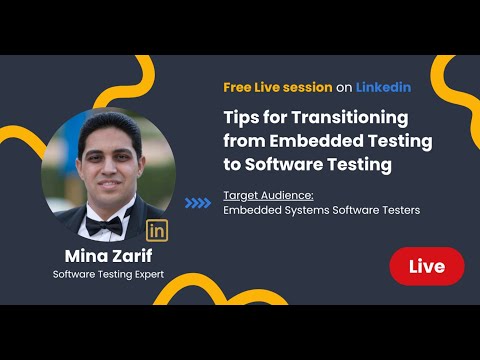 Free Live session on Linkedin

Tips for Transitioning from Embedded Testing to Software Testing

Target Audience:
Embedded Systems Software Testers

in

Mina Zarif
Software Testing Expert

Live